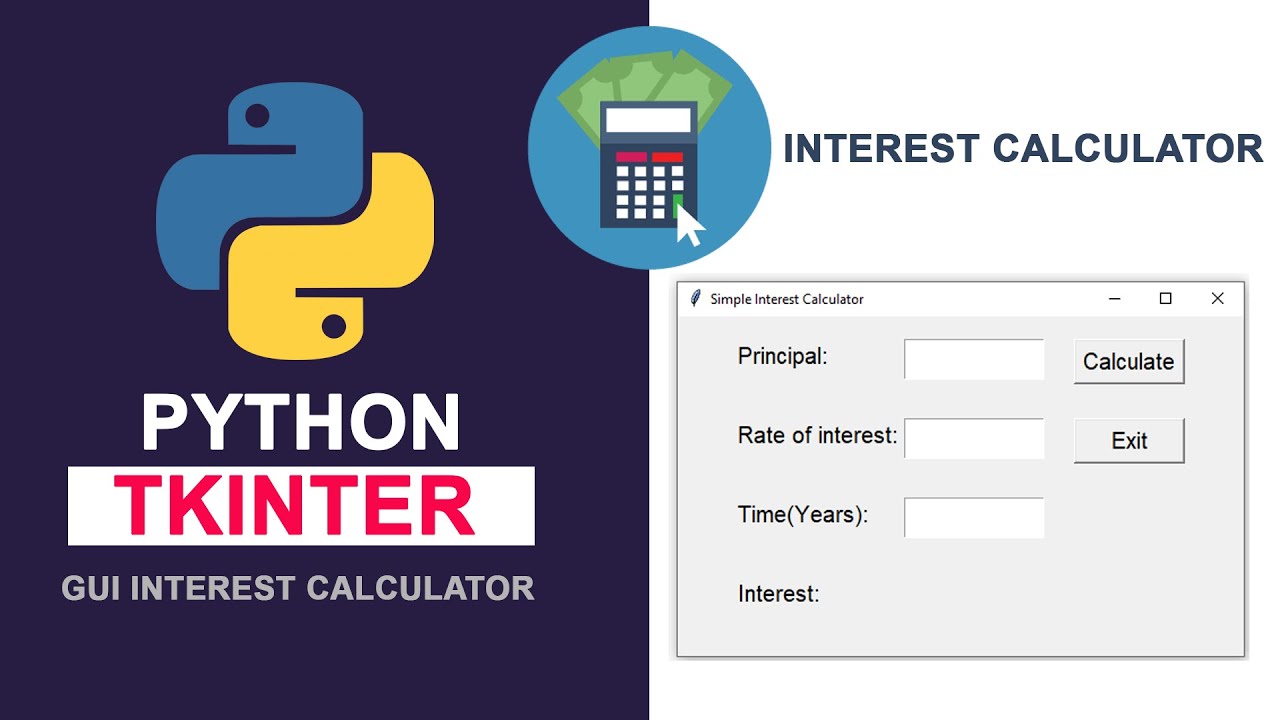 PYTHON
TKINTER
GUI INTEREST CALCULATOR

INTEREST CALCULATOR

Simple Interest Calculator

Principal:
Calculate
Rate of interest:
Exit
Time(Years):
Interest: